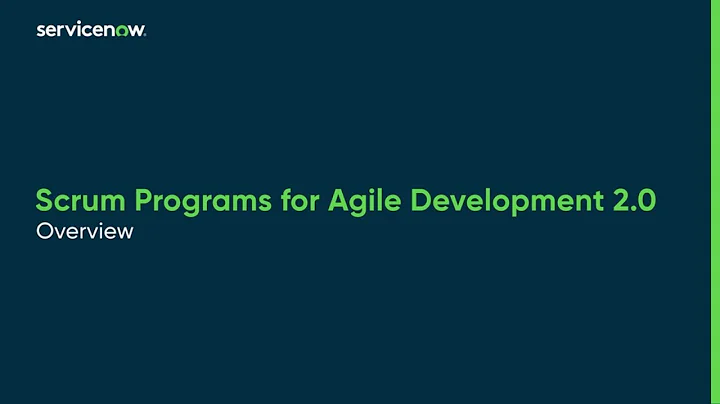 servicenow.

Scrum Programs for Agile Development 2.0
Overview